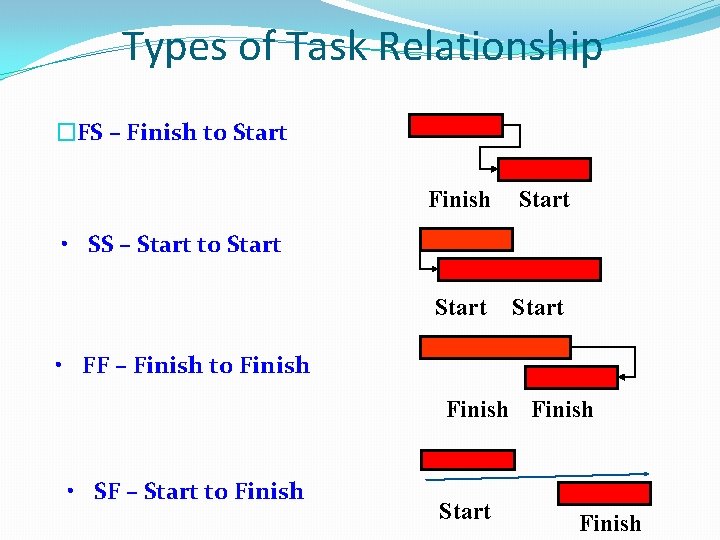 Types of Task Relationship

□FS – Finish to Start

Finish Start

• SS – Start to Start

Start Start

• FF – Finish to Finish

Finish Finish

• SF – Start to Finish

Start

Finish